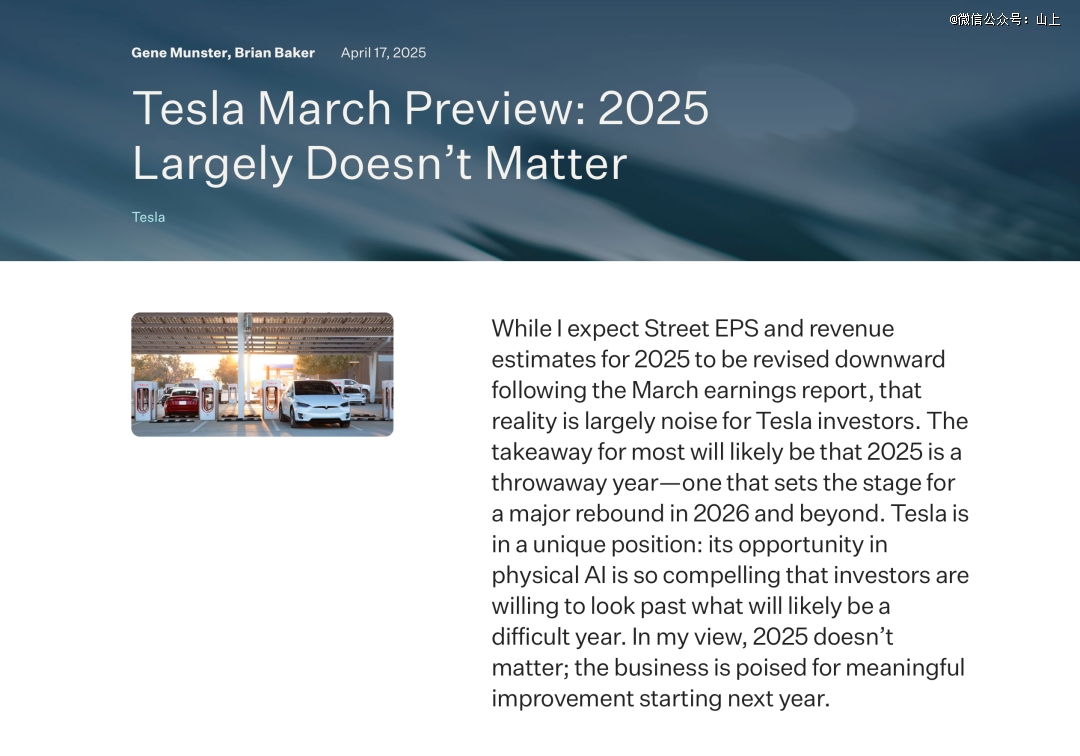 @微信公众号：山上

Gene Munster, Brian Baker April 17, 2025

Tesla March Preview: 2025 Largely Doesn’t Matter

Tesla

While I expect Street EPS and revenue estimates for 2025 to be revised downward following the March earnings report, that reality is largely noise for Tesla investors. The takeaway for most will likely be that 2025 is a throwaway year—one that sets the stage for a major rebound in 2026 and beyond. Tesla is in a unique position: its opportunity in physical AI is so compelling that investors are willing to look past what will likely be a difficult year. In my view, 2025 doesn’t matter; the business is poised for meaningful improvement starting next year.